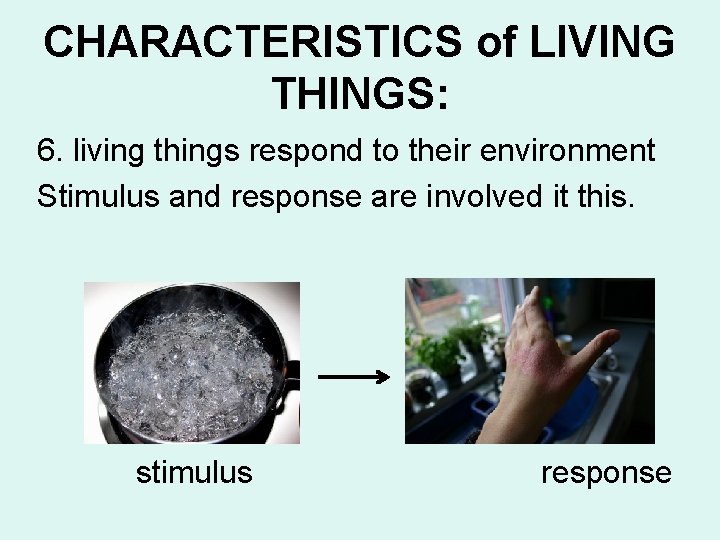 CHARACTERISTICS of LIVING THINGS:

6. living things respond to their environment

Stimulus and response are involved it this.

stimulus

response